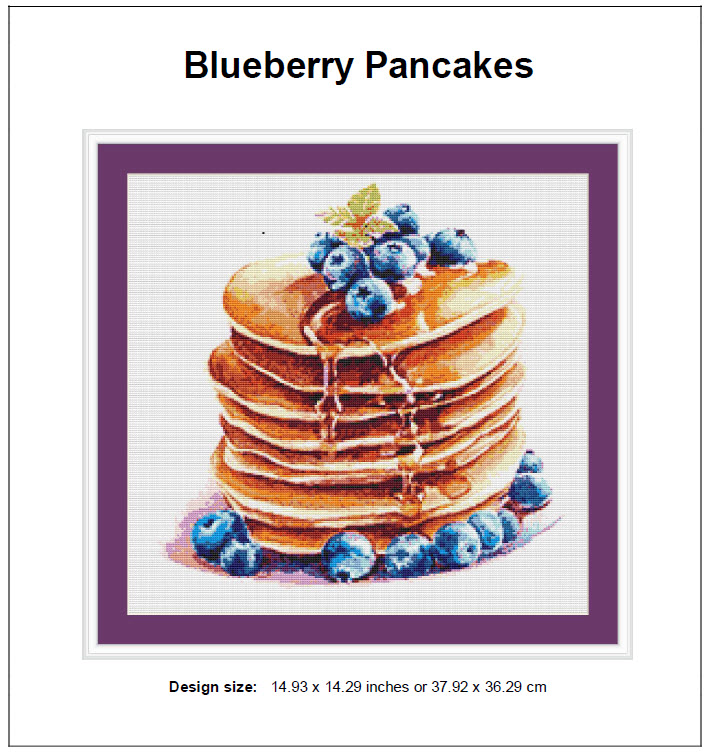 Blueberry Pancakes

Design size: 14.93 x 14.29 inches or 37.92 x 36.29 cm